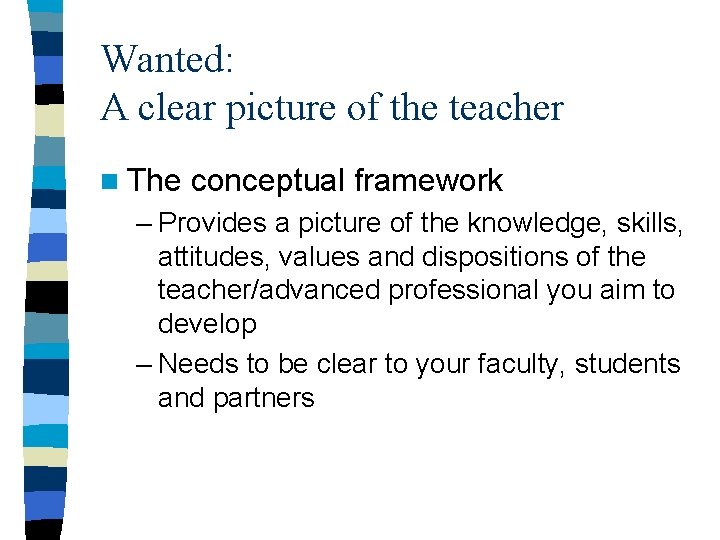 Wanted:
A clear picture of the teacher

The conceptual framework

– Provides a picture of the knowledge, skills, attitudes, values and dispositions of the teacher/advanced professional you aim to develop

– Needs to be clear to your faculty, students and partners